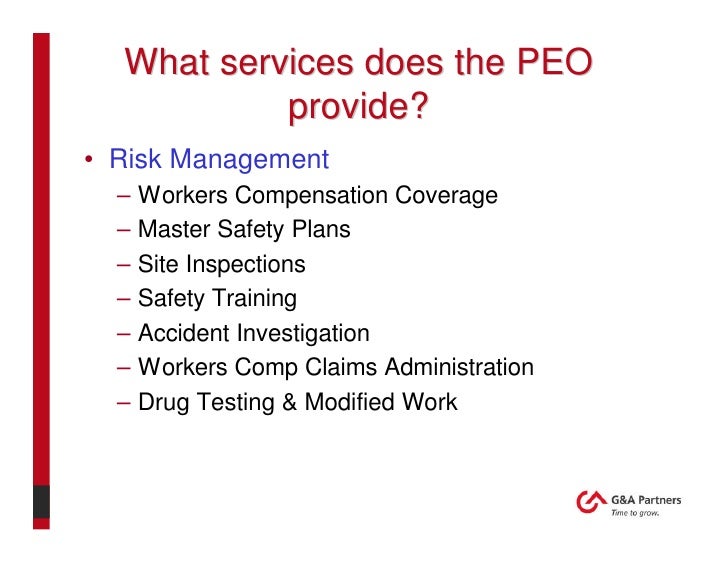 What services does the PEO provide?

• Risk Management
– Workers Compensation Coverage
– Master Safety Plans
– Site Inspections
– Safety Training
– Accident Investigation
– Workers Comp Claims Administration
– Drug Testing & Modified Work

G&A Partners
Time to grow.